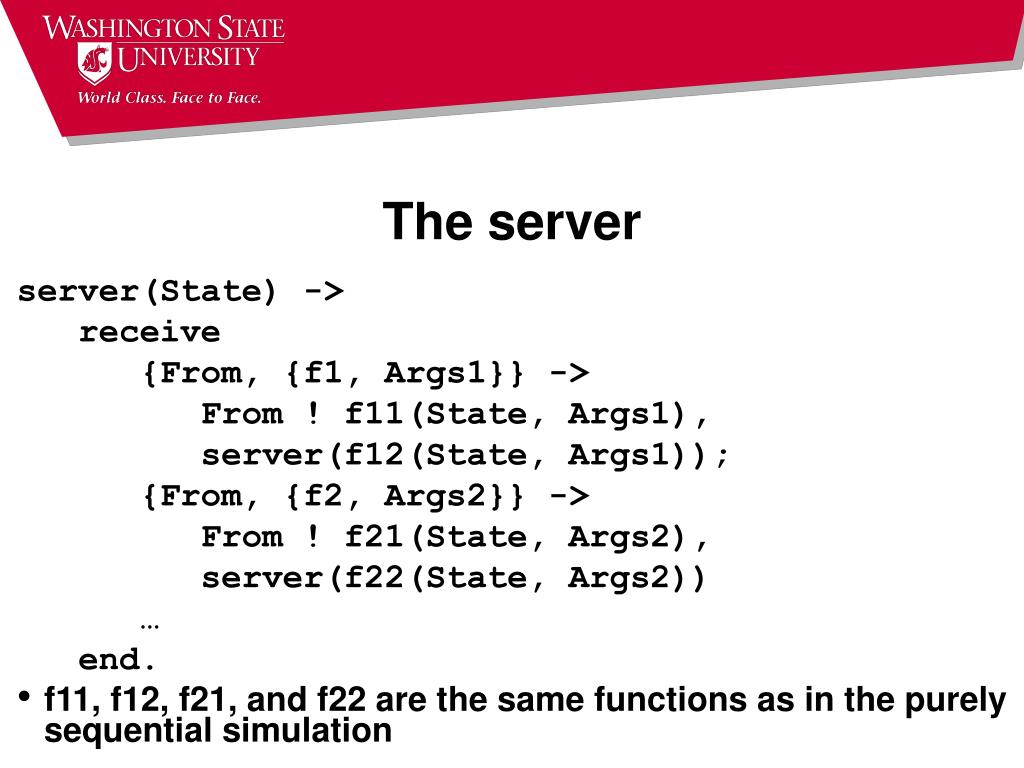 WASHINGTON STATE UNIVERSITY
World Class. Face to Face.

The server

server(State) ->
receive
{From, {f1, Args1}} ->
From ! f11(State, Args1),
server(f12(State, Args1));
{From, {f2, Args2}} ->
From ! f21(State, Args2),
server(f22(State, Args2))
…
end.

• f11, f12, f21, and f22 are the same functions as in the purely sequential simulation